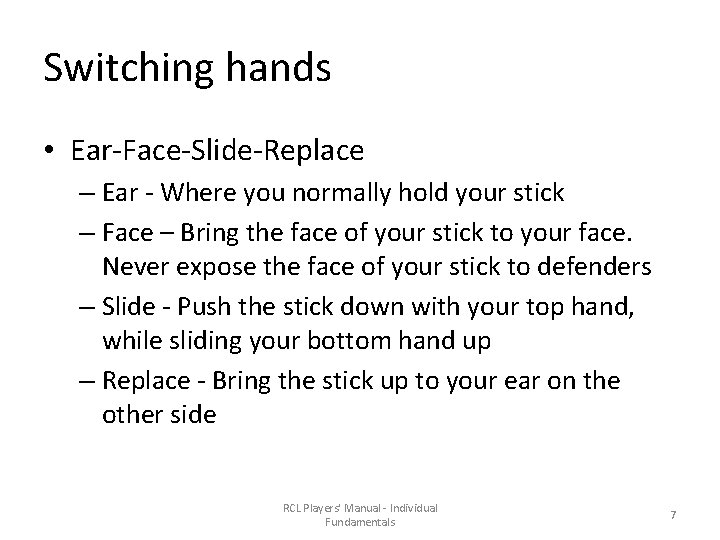 Switching hands

• Ear-Face-Slide-Replace
– Ear - Where you normally hold your stick
– Face – Bring the face of your stick to your face. Never expose the face of your stick to defenders
– Slide - Push the stick down with your top hand, while sliding your bottom hand up
– Replace - Bring the stick up to your ear on the other side

RCL Players' Manual - Individual Fundamentals

7